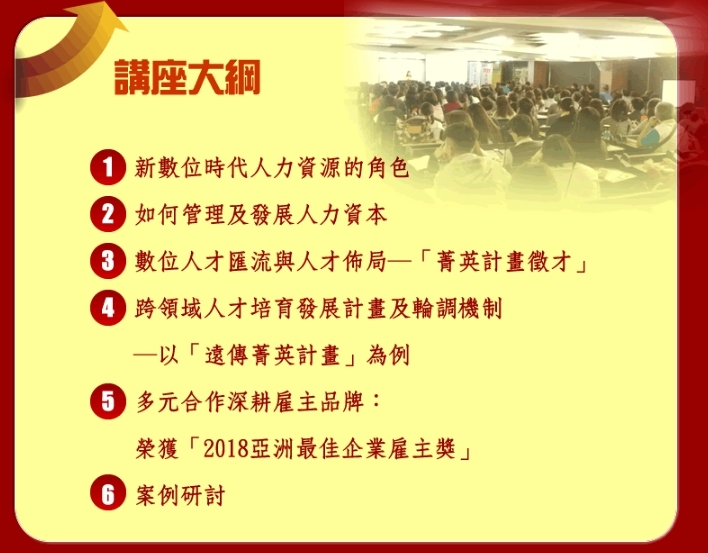 講座大綱

1 新數位時代人力資源的角色

2 如何管理及發展人力資本

3 數位人才匯流與人才佈局—「菁英計畫徵才」

4 跨領域人才培育發展計畫及輪調機制
—以「遠傳菁英計畫」為例

5 多元合作深耕雇主品牌：
榮獲「2018亞洲最佳企業雇主獎」

6 案例研討